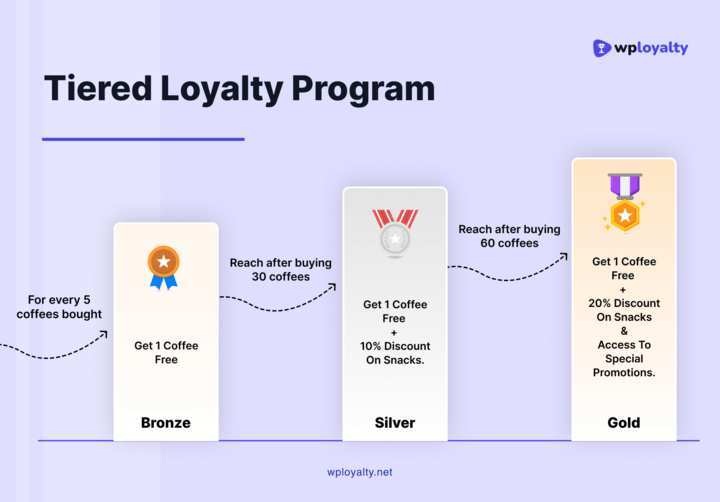 wployalty

Tiered Loyalty Program

For every 5 coffees bought

Get 1 Coffee Free

Bronze

Reach after buying 30 coffees

Get 1 Coffee Free + 10% Discount On Snacks.

Silver

Reach after buying 60 coffees

Get 1 Coffee Free + 20% Discount On Snacks & Access To Special Promotions.

Gold

wployalty.net